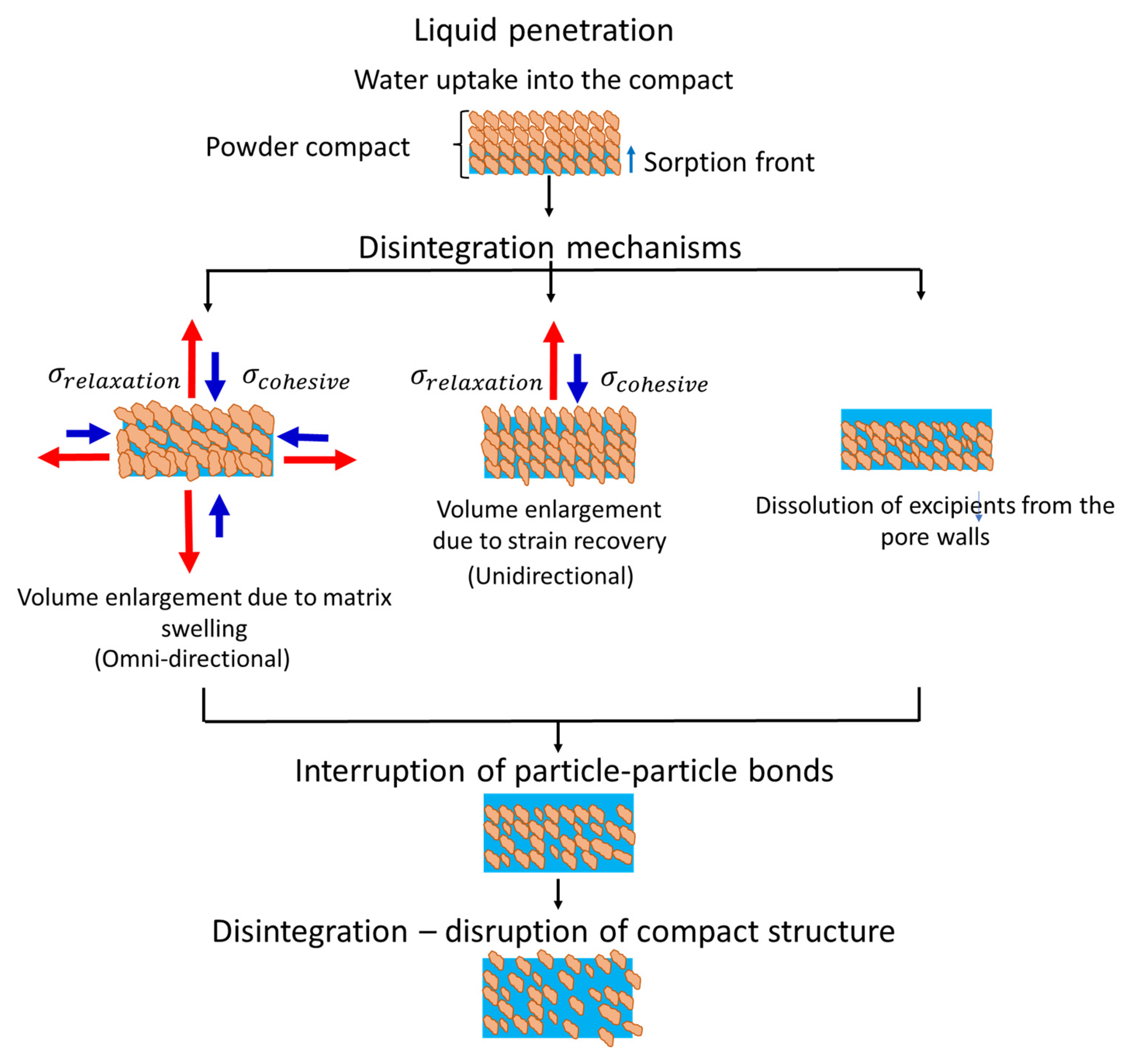 Liquid penetration

Water uptake into the compact

Powder compact

Sorption front

Disintegration mechanisms

$\sigma_{relaxation}$ $\sigma_{cohesive}$

Volume enlargement due to matrix swelling (Omni-directional)

$\sigma_{relaxation}$ $\sigma_{cohesive}$

Volume enlargement due to strain recovery (Unidirectional)

Dissolution of excipients from the pore walls

Interruption of particle-particle bonds

Disintegration – disruption of compact structure